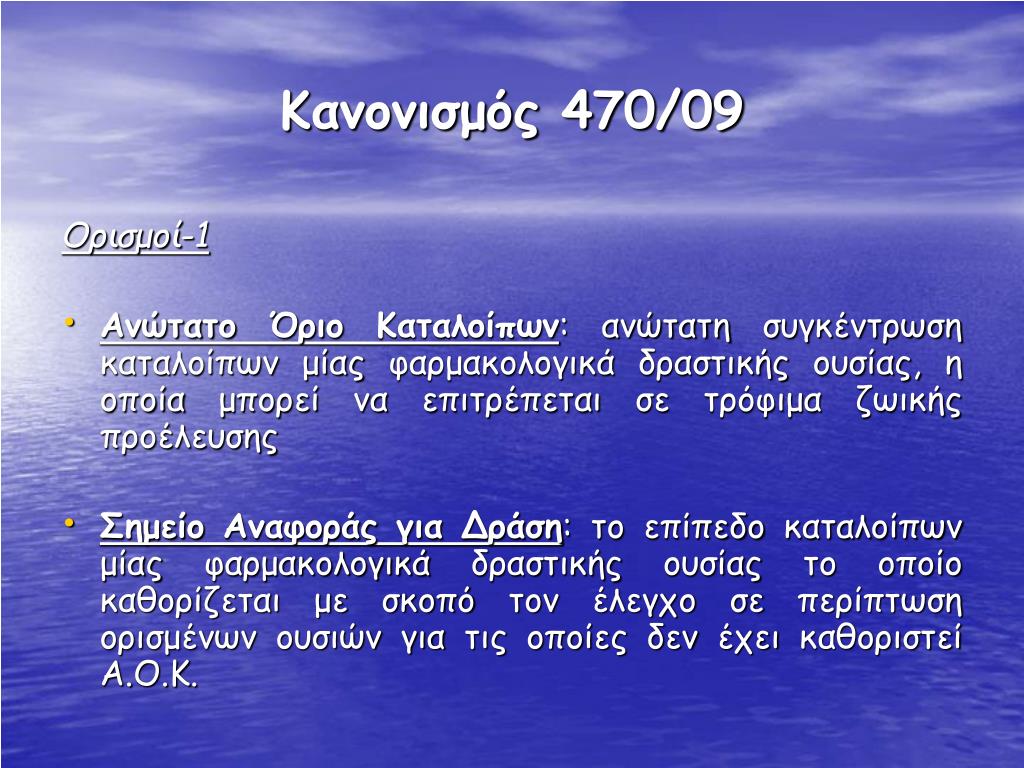 Κανονισμός 470/09

Ορισμοί-1

• Ανώτατο Όριο Καταλοίπων: ανώτατη συγκέντρωση καταλοίπων μίας φαρμακολογικά δραστικής ουσίας, η οποία μπορεί να επιτρέπεται σε τρόφιμα ζωικής προέλευσης

• Σημείο Αναφοράς για Δράση: το επίπεδο καταλοίπων μίας φαρμακολογικά δραστικής ουσίας το οποίο καθορίζεται με σκοπό τον έλεγχο σε περίπτωση ορισμένων ουσιών για τις οποίες δεν έχει καθοριστεί Α.Ο.Κ.